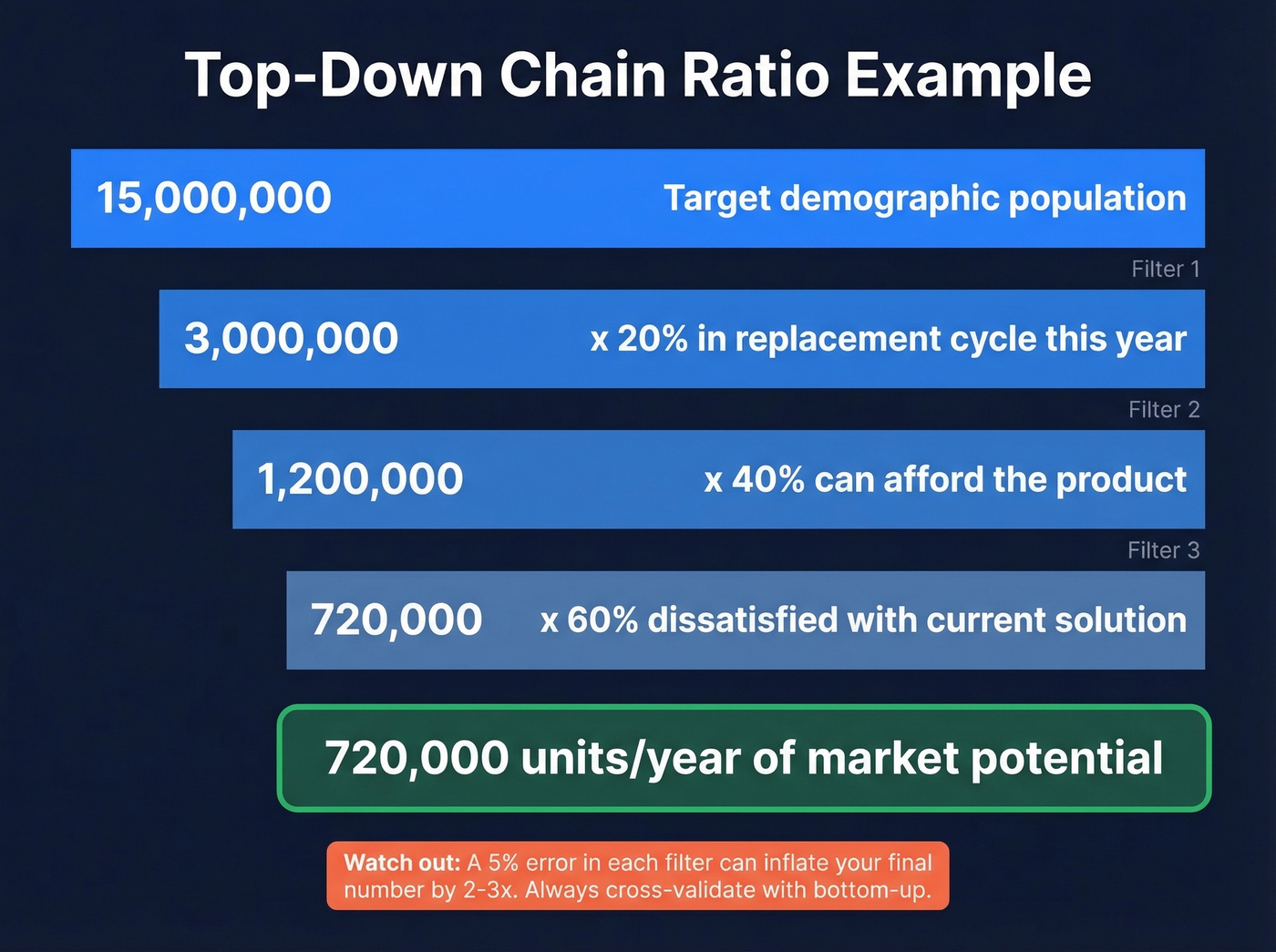 Top-Down Chain Ratio Example

15,000,000 Target demographic population

Filter 1

3,000,000 x 20% in replacement cycle this year

Filter 2

1,200,000 x 40% can afford the product

Filter 3

720,000 x 60% dissatisfied with current solution

720,000 units/year of market potential

Watch out: A 5% error in each filter can inflate your final number by 2-3x. Always cross-validate with bottom-up.